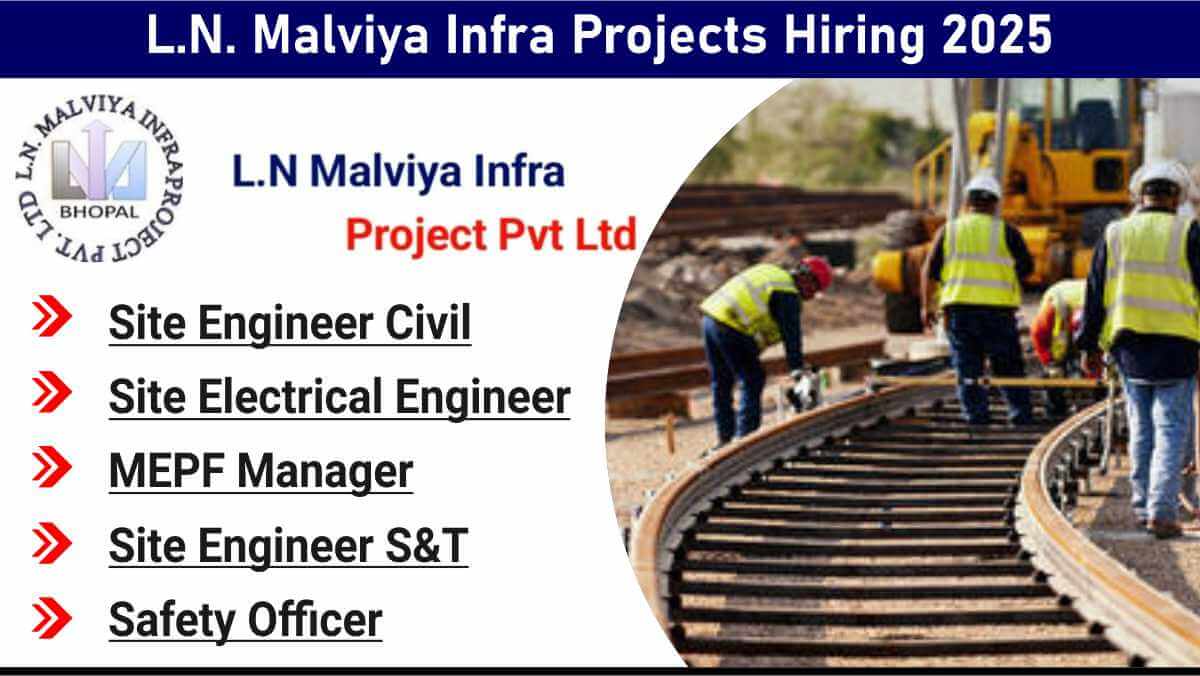 L.N. Malviya Infra Projects Hiring 2025

L.N. MALVIYA INFRAPROJECT PVT. LTD
BHOPAL

L.N Malviya Infra
Project Pvt Ltd

Site Engineer Civil

Site Electrical Engineer

MEPF Manager

Site Engineer S&T

Safety Officer